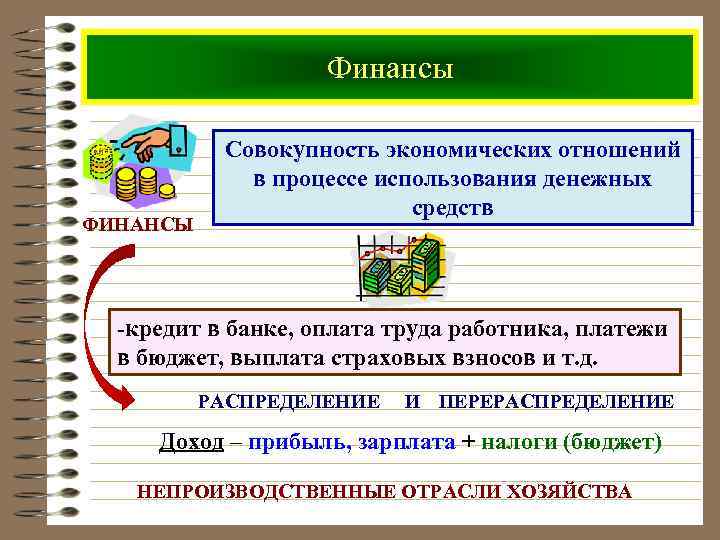 Финансы

ФИНАНСЫ

Совокупность экономических отношений в процессе использования денежных средств

-кредит в банке, оплата труда работника, платежи в бюджет, выплата страховых взносов и т.д.

РАСПРЕДЕЛЕНИЕ И ПЕРЕРАСПРЕДЕЛЕНИЕ

Доход – прибыль, зарплата + налоги (бюджет)

НЕПРОИЗВОДСТВЕННЫЕ ОТРАСЛИ ХОЗЯЙСТВА